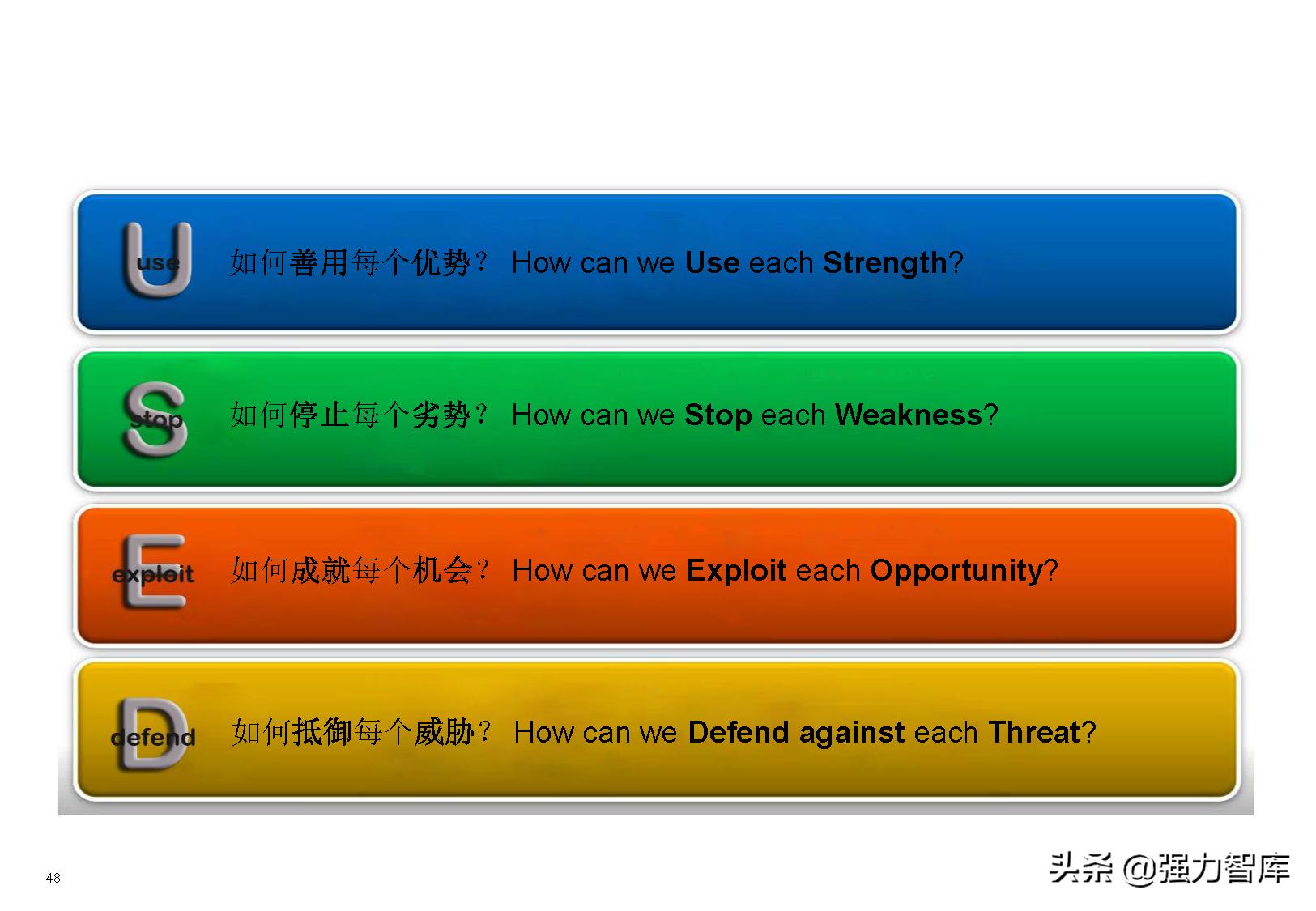 U use 如何善用每个优势？ How can we Use each Strength?

S stop 如何停止每个劣势？ How can we Stop each Weakness?

E exploit 如何成就每个机会？ How can we Exploit each Opportunity?

D defend 如何抵御每个威胁？ How can we Defend against each Threat?

48

头条 @强力智库